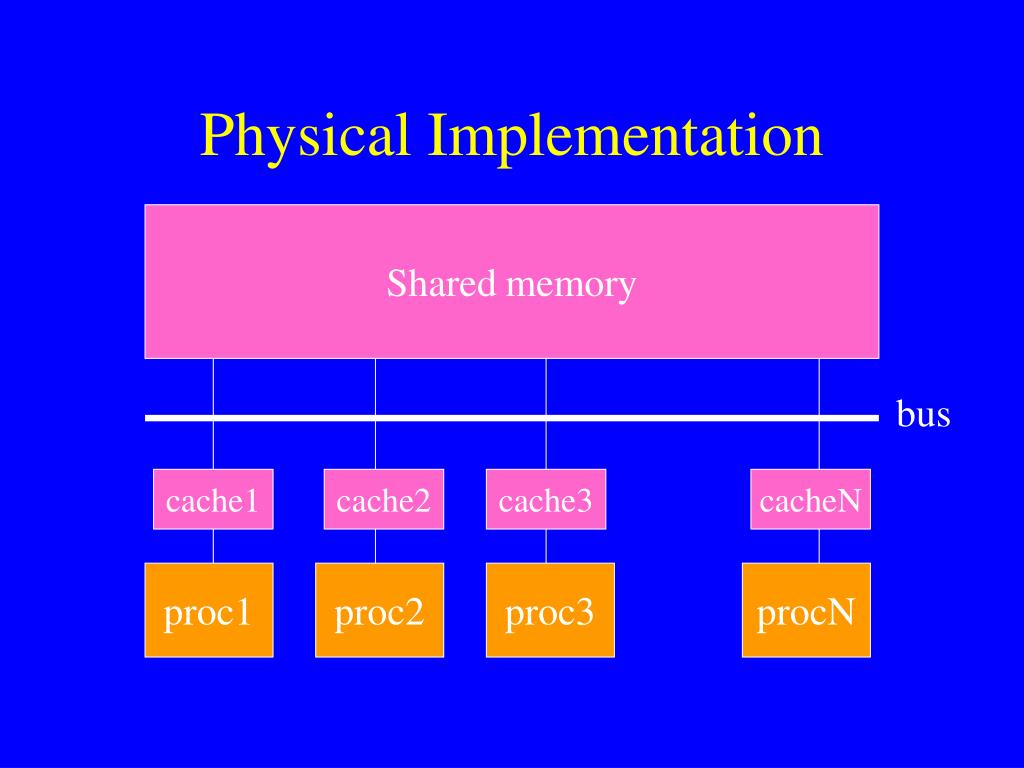 Physical Implementation

Shared memory

bus

cache1
cache2
cache3
cacheN

proc1
proc2
proc3
procN